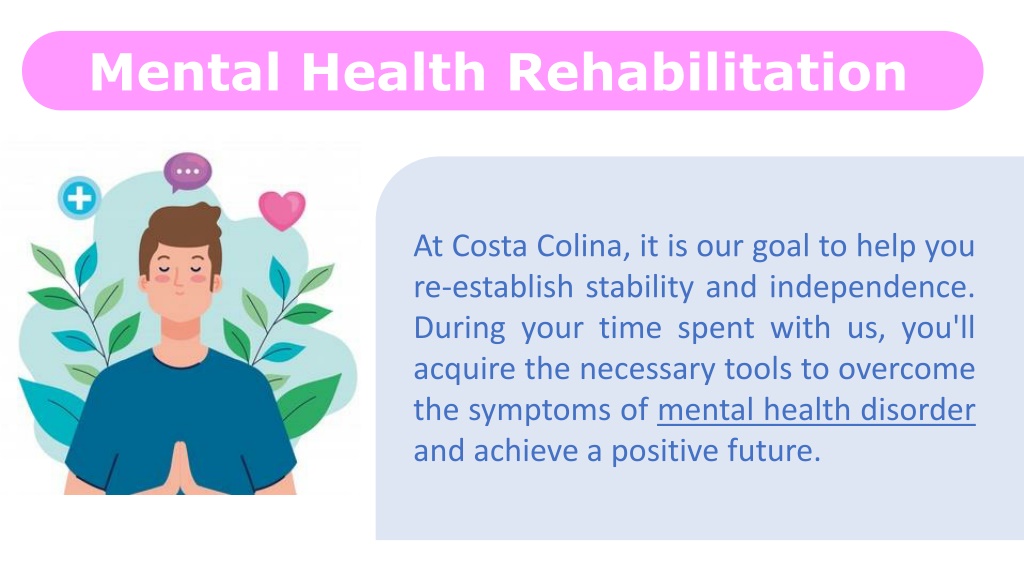 Mental Health Rehabilitation

At Costa Colina, it is our goal to help you re-establish stability and independence. During your time spent with us, you'll acquire the necessary tools to overcome the symptoms of mental health disorder and achieve a positive future.